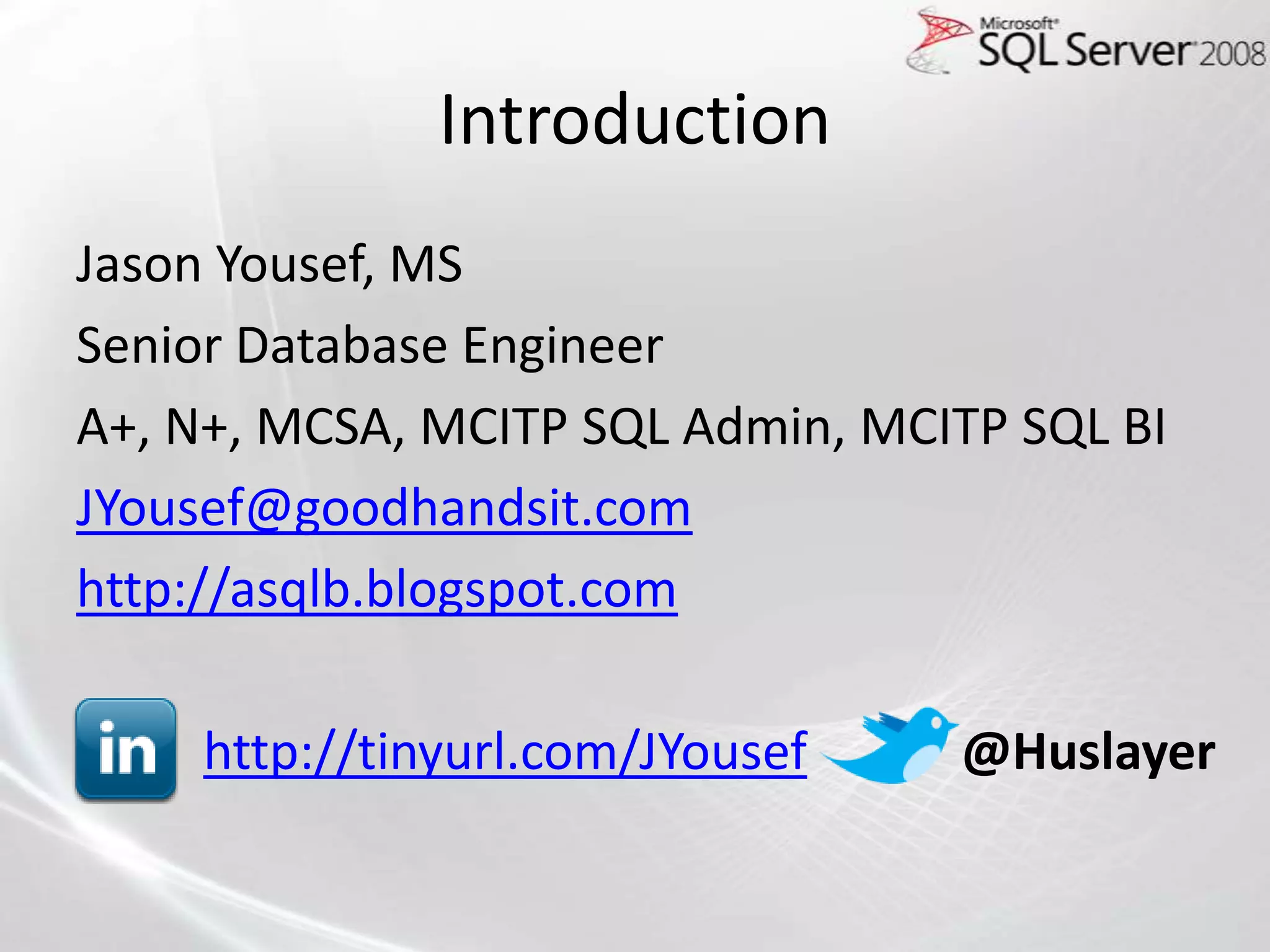 Microsoft SQL Server 2008

Introduction

Jason Yousef, MS

Senior Database Engineer

A+, N+, MCSA, MCITP SQL Admin, MCITP SQL BI

JYousef@goodhandsit.com

http://asqlb.blogspot.com

in http://tinyurl.com/JYousef @Huslayer